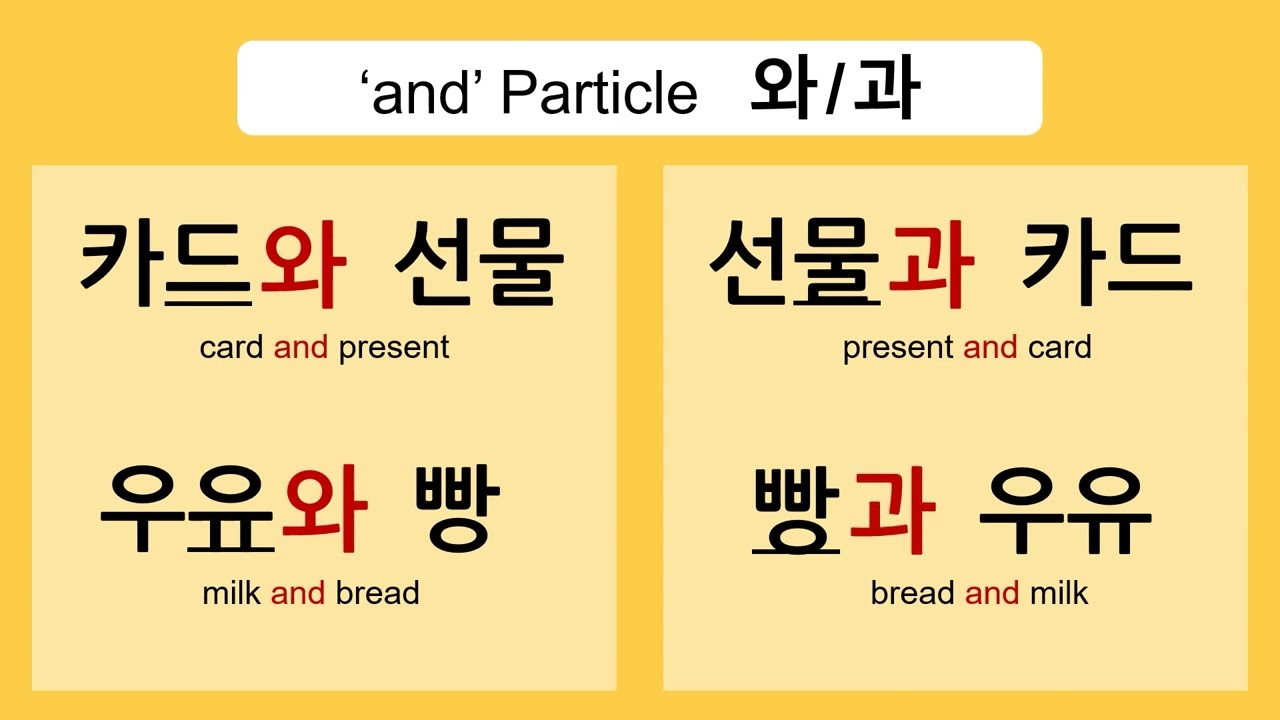 ‘and’ Particle 와/과

카드와 선물

card and present

우유와 빵

milk and bread

선물과 카드

present and card

빵과 우유

bread and milk